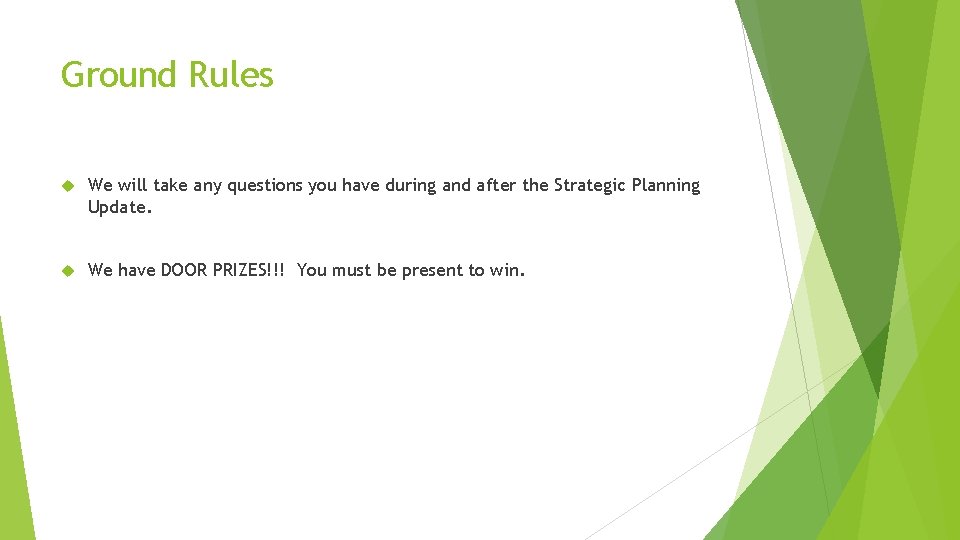 Ground Rules

We will take any questions you have during and after the Strategic Planning Update.

We have DOOR PRIZES!!! You must be present to win.